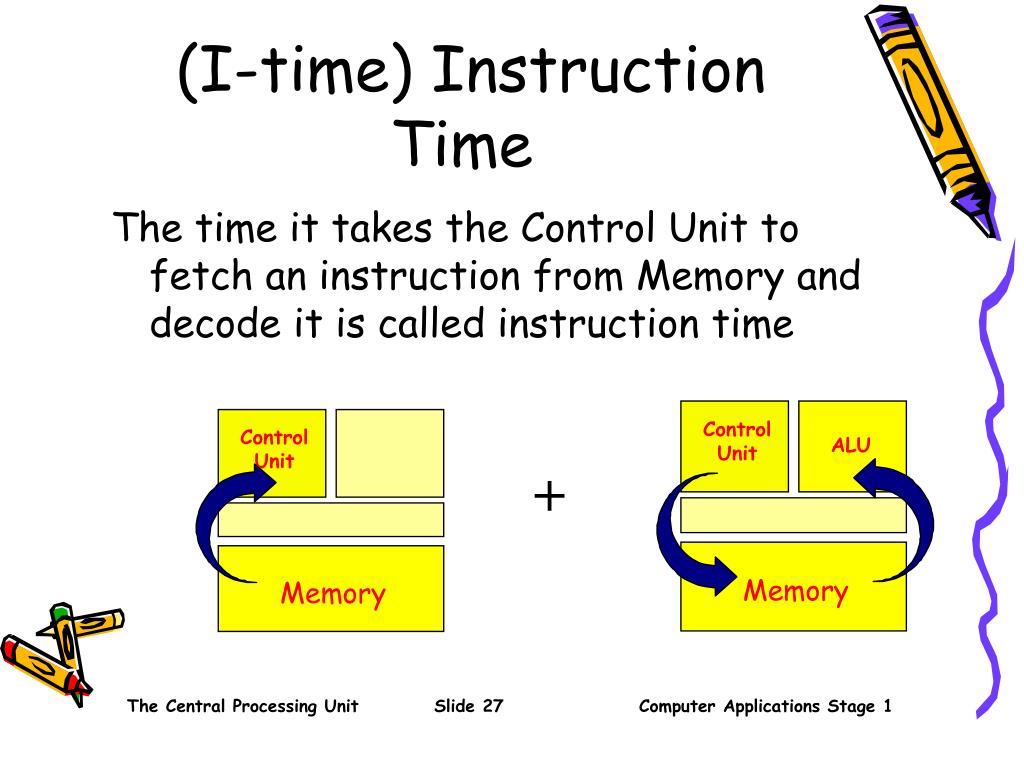 (I-time) Instruction Time

The time it takes the Control Unit to fetch an instruction from Memory and decode it is called instruction time

Control Unit

Memory

+

Control Unit

ALU

Memory

The Central Processing Unit

Slide 27

Computer Applications Stage 1